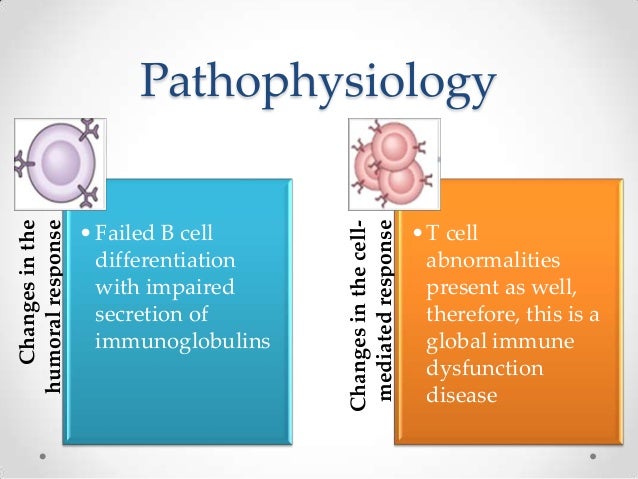 Pathophysiology

Changes in the humoral response

• Failed B cell differentiation with impaired secretion of immunoglobulins

Changes in the cell-mediated response

• T cell abnormalities present as well, therefore, this is a global immune dysfunction disease